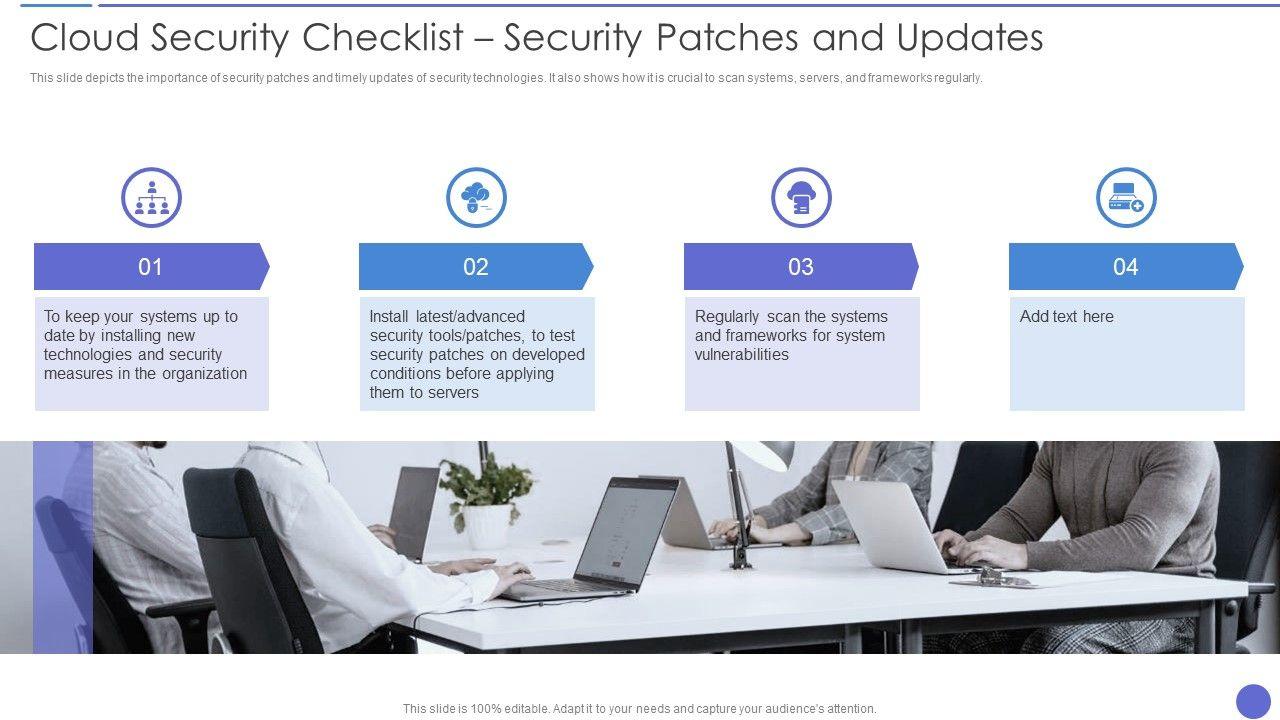 Cloud Security Checklist – Security Patches and Updates

This slide depicts the importance of security patches and timely updates of security technologies. It also shows how it is crucial to scan systems, servers, and frameworks regularly.

01

To keep your systems up to date by installing new technologies and security measures in the organization

02

Install latest/advanced security tools/patches, to test security patches on developed conditions before applying them to servers

03

Regularly scan the systems and frameworks for system vulnerabilities

04

Add text here

This slide is 100% editable. Adapt it to your needs and capture your audience's attention.